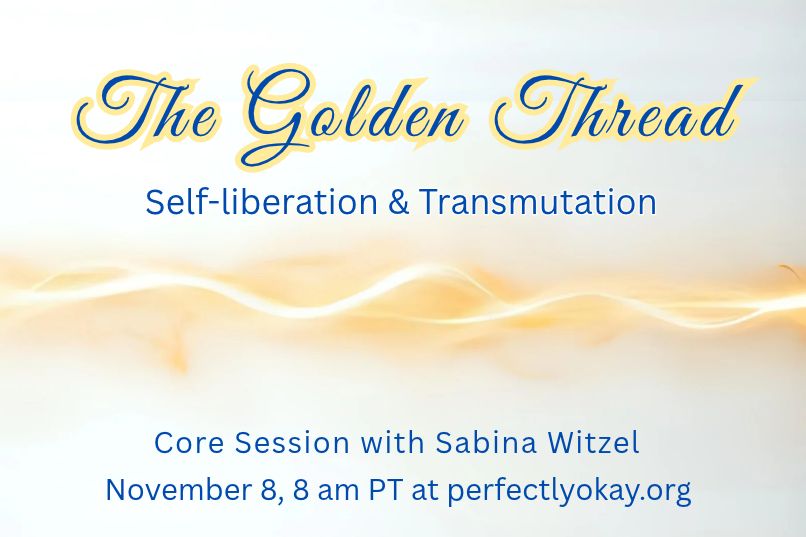 The Golden Thread

Self-liberation & Transmutation

Core Session with Sabina Witzel
November 8, 8 am PT at perfectlyokay.org